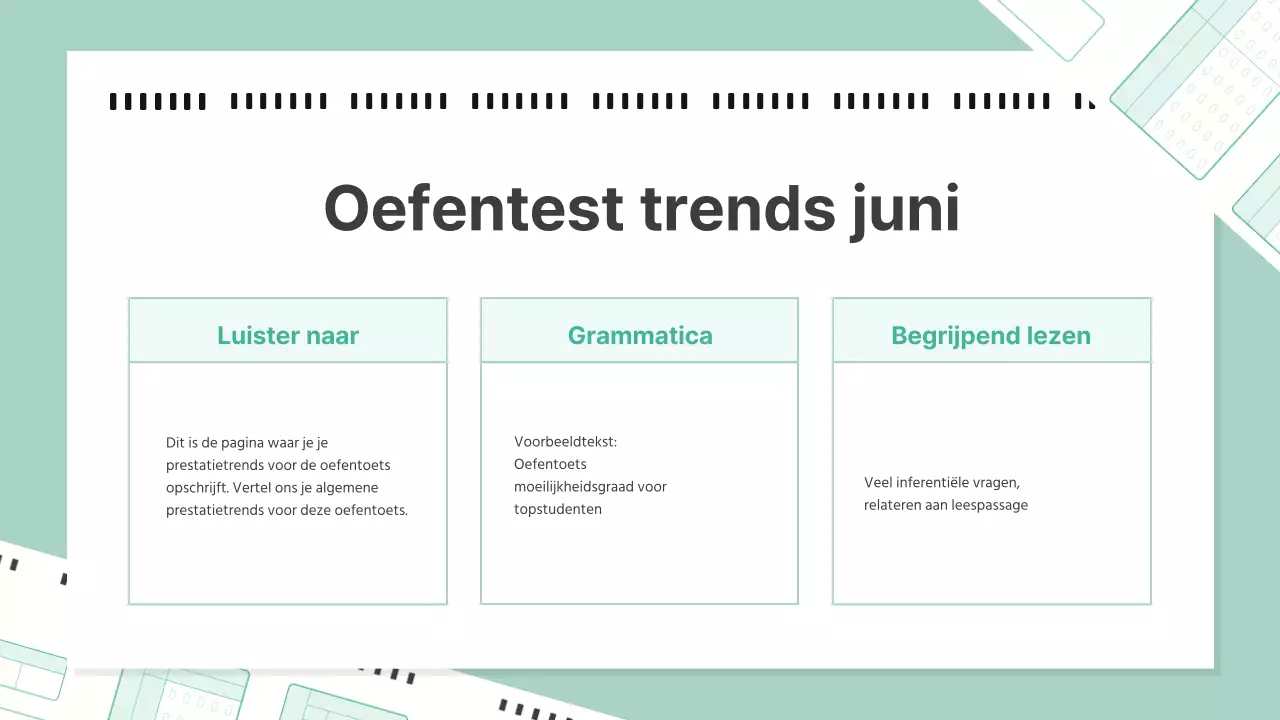 Oefentest trends juni

Luister naar

Dit is de pagina waar je je prestatietrends voor de oefentoets opschrijft. Vertel ons je algemene prestatietrends voor deze oefentoets.

Grammatica

Voorbeeldtekst: Oefentoets moeilijkheidsgraad voor topstudenten

Begrijpend lezen

Veel inferentiële vragen, relateren aan leespassage